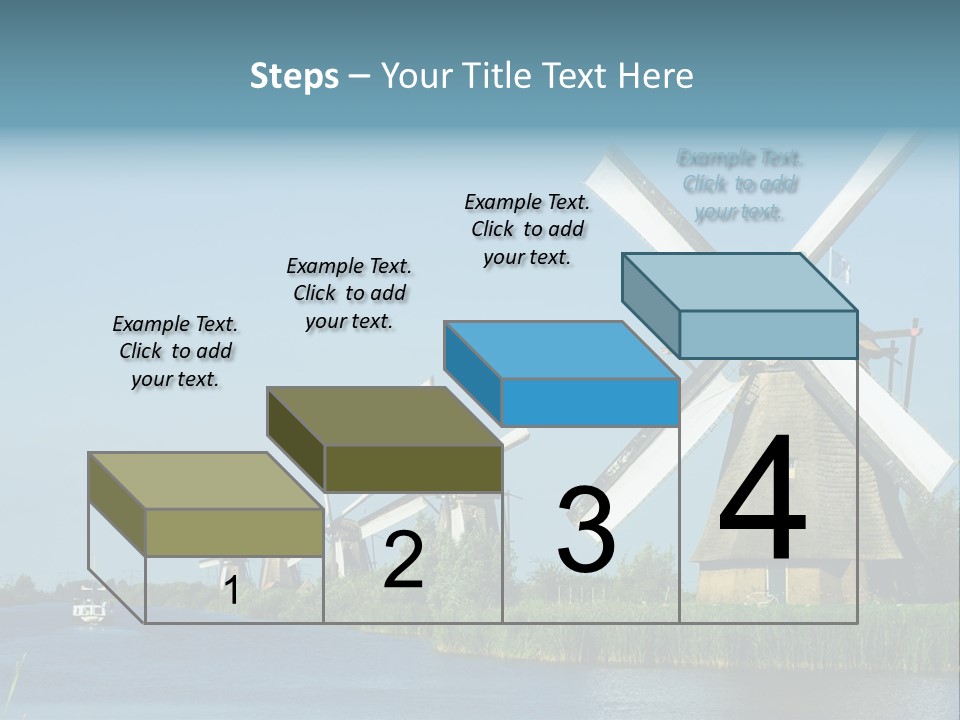 Steps – Your Title Text Here

Example Text. Click to add your text.

Example Text. Click to add your text.

Example Text. Click to add your text.

Example Text. Click to add your text.

1

2

3

4